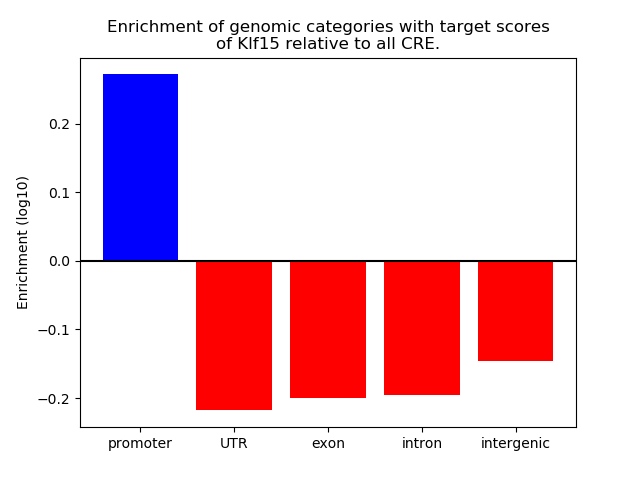 Enrichment of genomic categories with target scores of Klf15 relative to all CRE.

Enrichment (log10)

0.2
0.1
0.0
−0.1
−0.2

promoter
UTR
exon
intron
intergenic